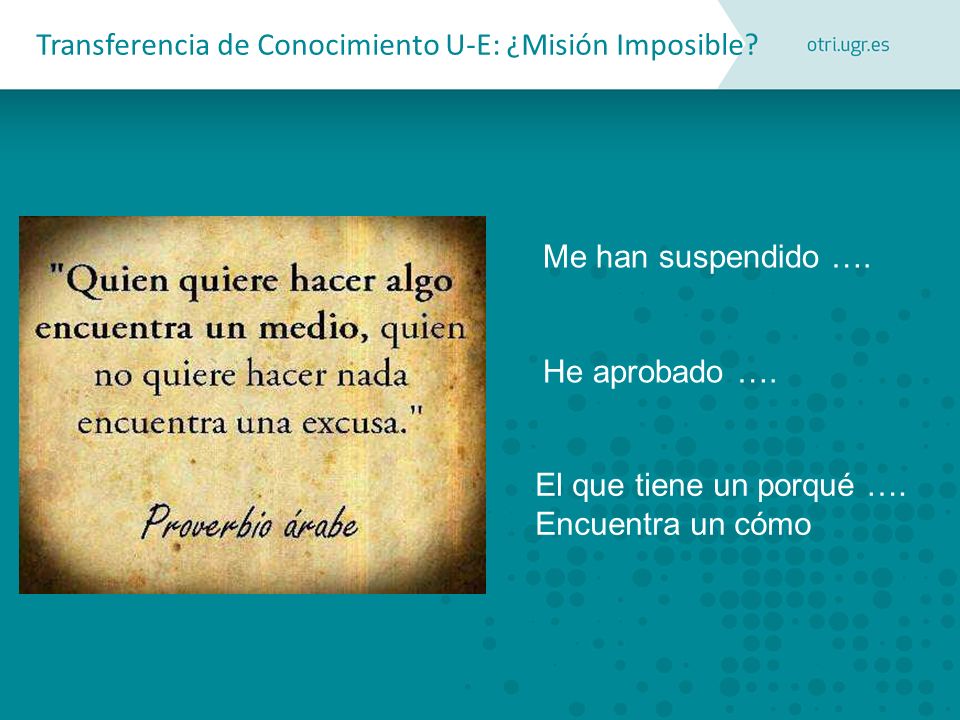 Transferencia de Conocimiento U-E: ¿Misión Imposible?

otri.ugr.es

"Quien quiere hacer algo encuentra un medio, quien no quiere hacer nada encuentra una excusa."

Proverbio árabe

Me han suspendido ….

He aprobado ….

El que tiene un porqué ….
Encuentra un cómo